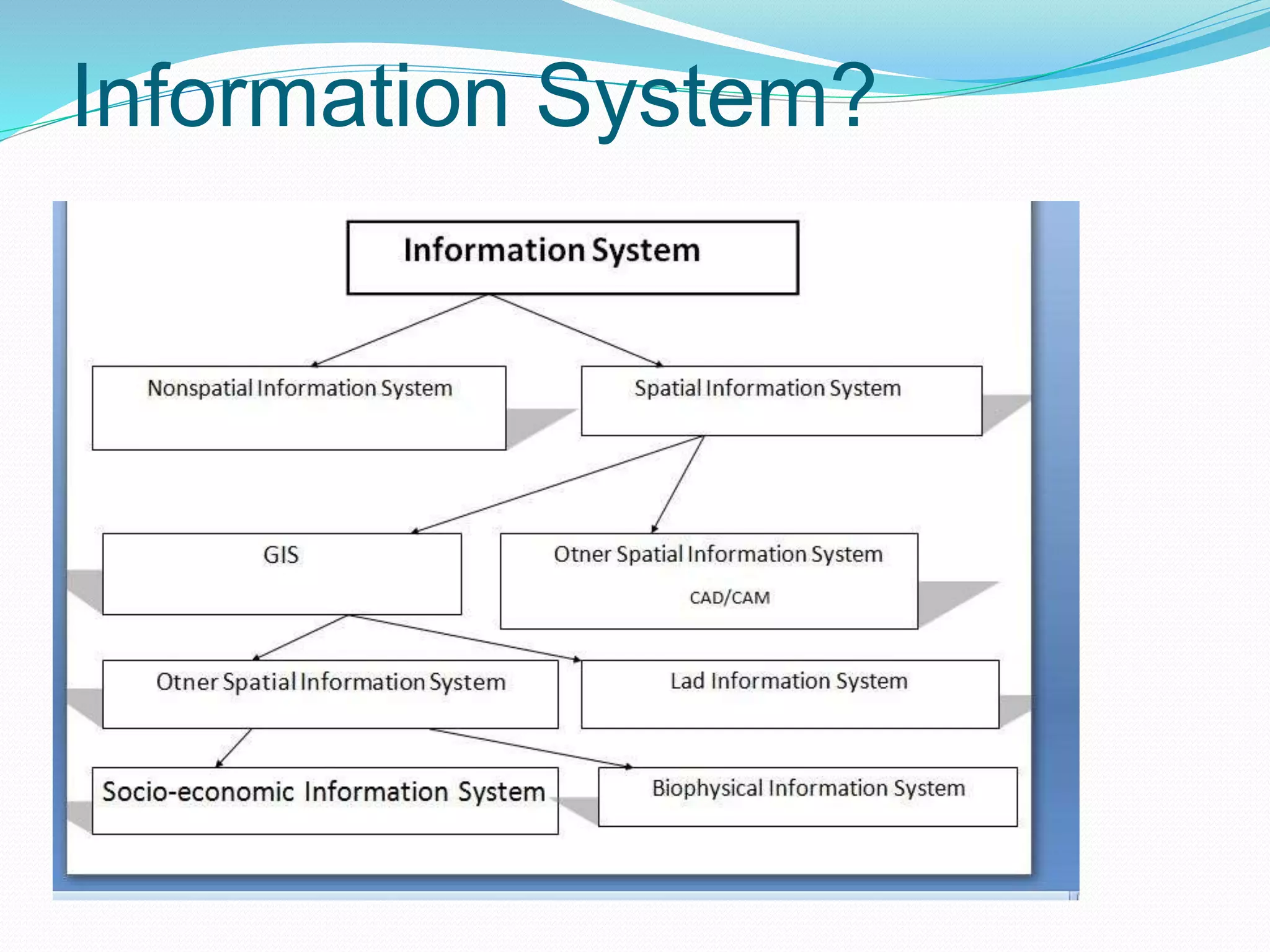 Information System?

Information System

Nonspatial Information System

Spatial Information System

GIS

Otner Spatial Information System

CAD/CAM

Otner Spatial Information System

Lad Information System

Socio-economic Information System

Biophysical Information System